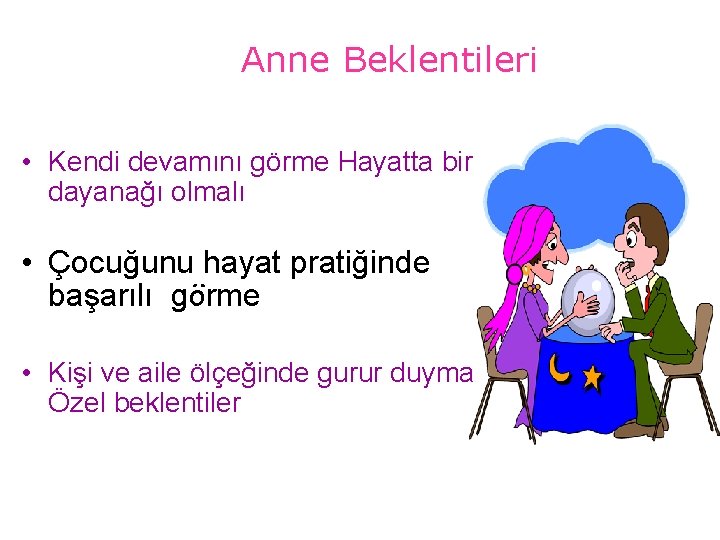 Anne Beklentileri

• Kendi devamını görme Hayatta bir dayanağı olmalı

• Çocuğunu hayat pratiğinde başarılı görme

• Kişi ve aile ölçeğinde gurur duyma Özel beklentiler